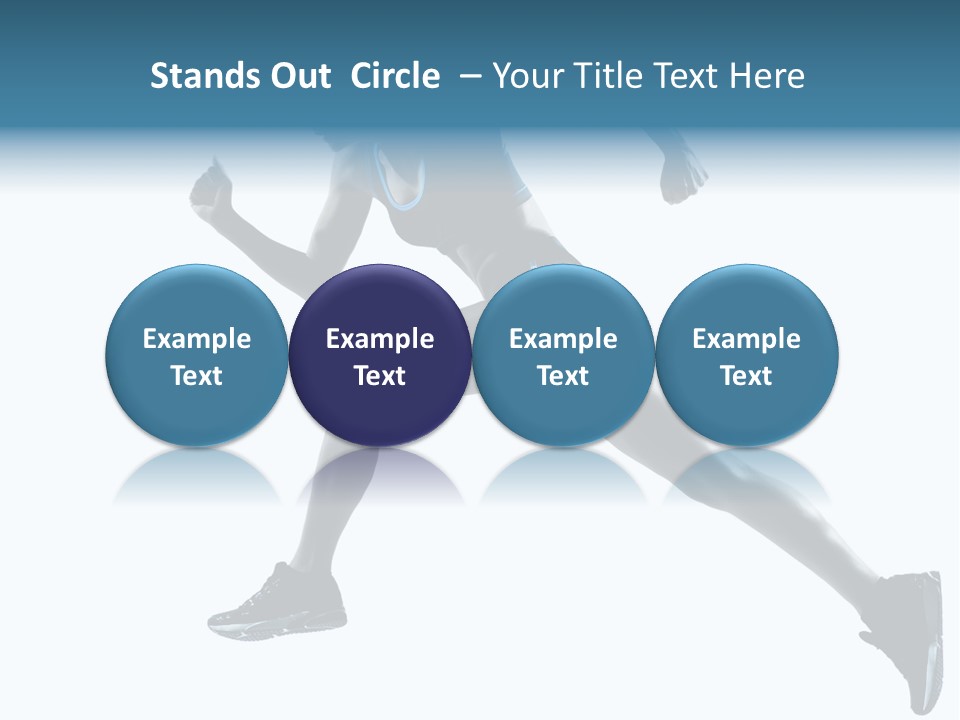 Stands Out Circle – Your Title Text Here

Example Text

Example Text

Example Text

Example Text